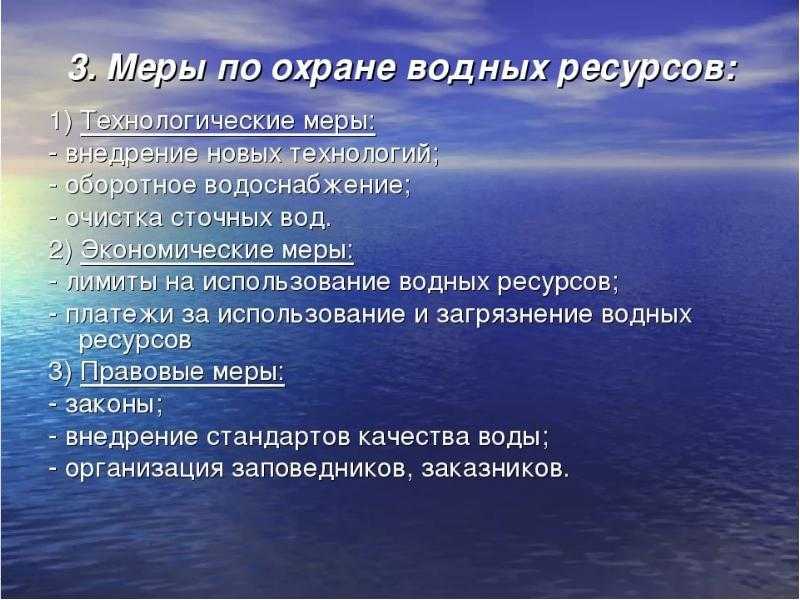 3. Меры по охране водных ресурсов:

1) Технологические меры:
- внедрение новых технологий;
- оборотное водоснабжение;
- очистка сточных вод.
2) Экономические меры:
- лимиты на использование водных ресурсов;
- платежи за использование и загрязнение водных ресурсов
3) Правовые меры:
- законы;
- внедрение стандартов качества воды;
- организация заповедников, заказников.